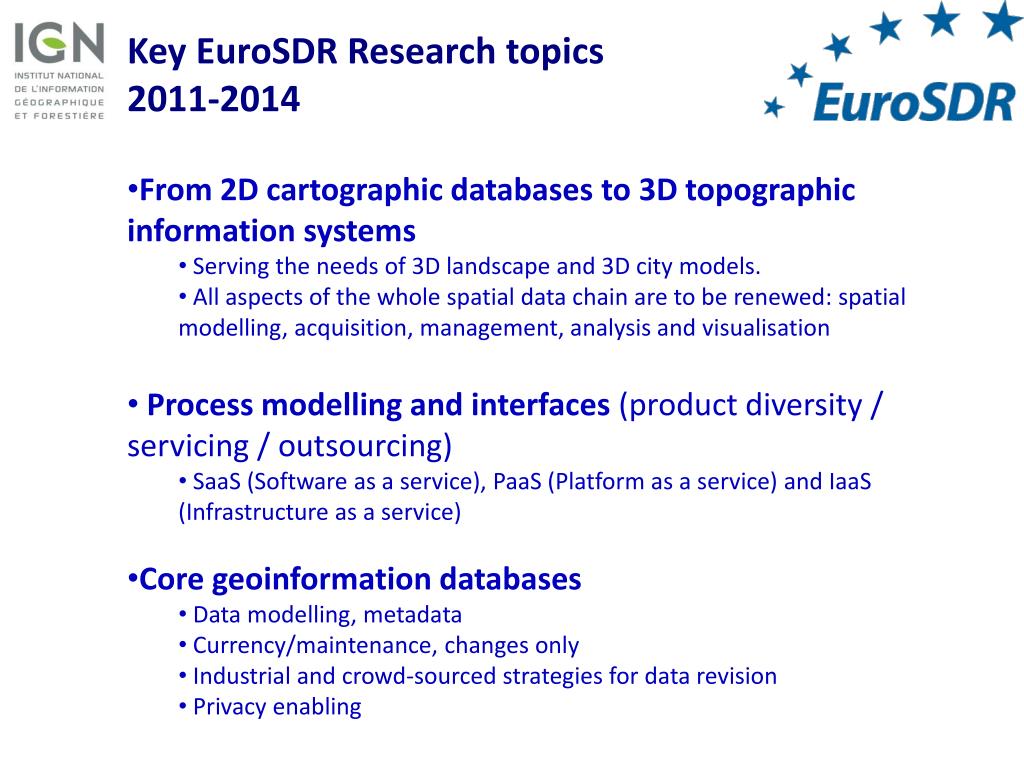 IGN
INSTITUT NATIONAL DE L'INFORMATION GÉOGRAPHIQUE ET FORESTIÈRE

Key EuroSDR Research topics 2011-2014

EuroSDR

•From 2D cartographic databases to 3D topographic information systems
• Serving the needs of 3D landscape and 3D city models.
• All aspects of the whole spatial data chain are to be renewed: spatial modelling, acquisition, management, analysis and visualisation

• Process modelling and interfaces (product diversity / servicing / outsourcing)
• SaaS (Software as a service), PaaS (Platform as a service) and IaaS (Infrastructure as a service)

•Core geoinformation databases
• Data modelling, metadata
• Currency/maintenance, changes only
• Industrial and crowd-sourced strategies for data revision
• Privacy enabling